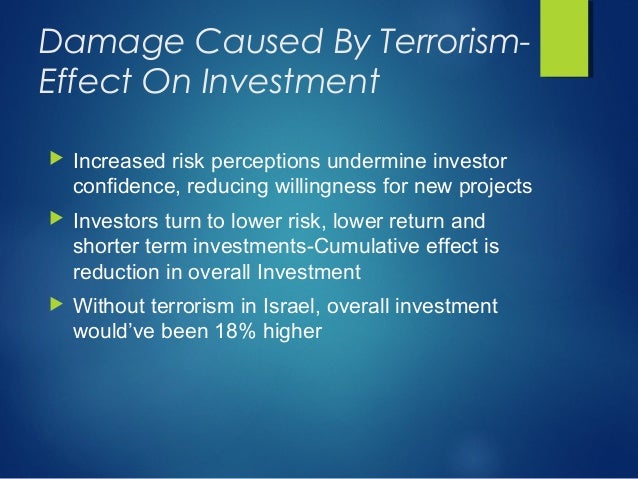 Damage Caused By Terrorism-Effect On Investment

Increased risk perceptions undermine investor confidence, reducing willingness for new projects

Investors turn to lower risk, lower return and shorter term investments-Cumulative effect is reduction in overall Investment

Without terrorism in Israel, overall investment would've been 18% higher